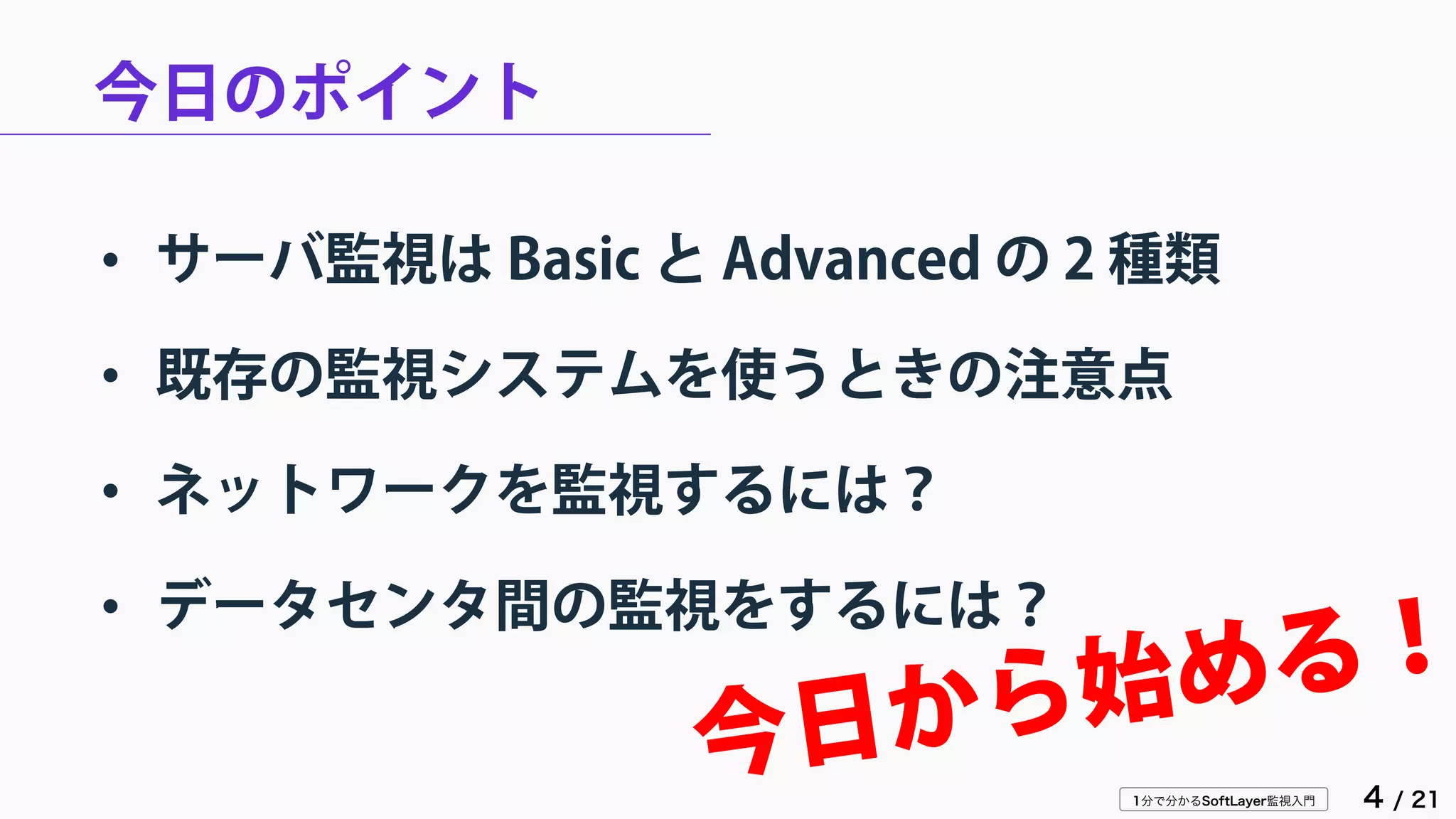 今日のポイント

• サーバ監視は Basic と Advanced の 2 種類

• 既存の監視システムを使うときの注意点

• ネットワークを監視するには？

• データセンタ間の監視をするには？

今日から始める！

1分で分かるSoftLayer監視入門

4 / 21